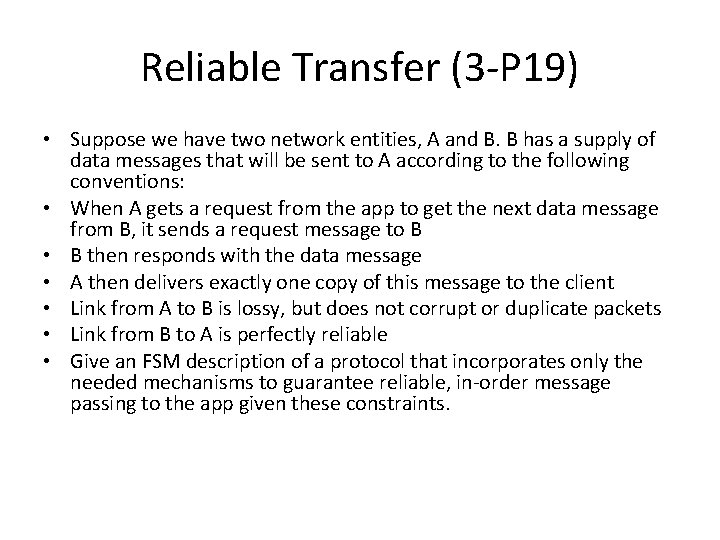 Reliable Transfer (3-P19)

• Suppose we have two network entities, A and B. B has a supply of data messages that will be sent to A according to the following conventions:
• When A gets a request from the app to get the next data message from B, it sends a request message to B
• B then responds with the data message
• A then delivers exactly one copy of this message to the client
• Link from A to B is lossy, but does not corrupt or duplicate packets
• Link from B to A is perfectly reliable
• Give an FSM description of a protocol that incorporates only the needed mechanisms to guarantee reliable, in-order message passing to the app given these constraints.